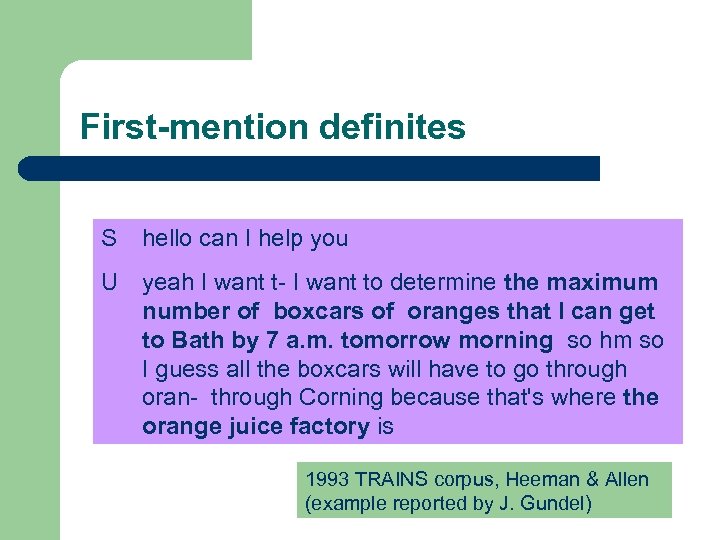 First-mention definites

S hello can I help you

U yeah I want t- I want to determine the maximum number of boxcars of oranges that I can get to Bath by 7 a.m. tomorrow morning so hm so I guess all the boxcars will have to go through oran- through Corning because that's where the orange juice factory is

1993 TRAINS corpus, Heeman & Allen (example reported by J. Gundel)